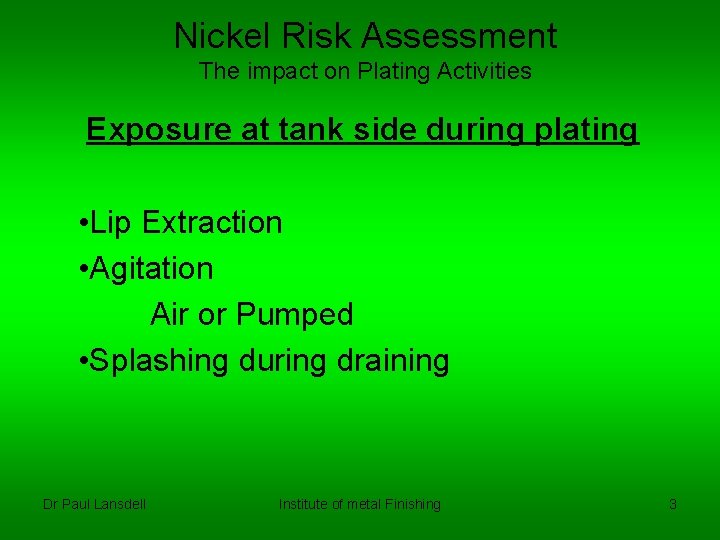 Nickel Risk Assessment
The impact on Plating Activities

Exposure at tank side during plating

•Lip Extraction
•Agitation
Air or Pumped
•Splashing during draining

Dr Paul Lansdell

Institute of metal Finishing

3